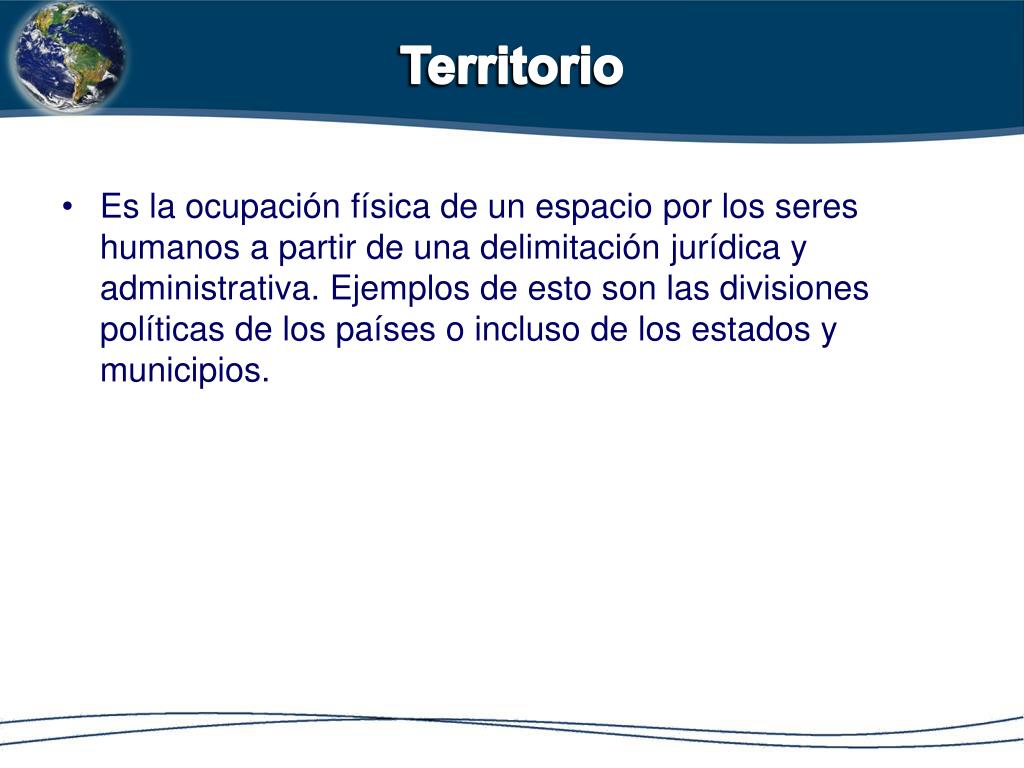 Territorio

• Es la ocupación física de un espacio por los seres humanos a partir de una delimitación jurídica y administrativa. Ejemplos de esto son las divisiones políticas de los países o incluso de los estados y municipios.